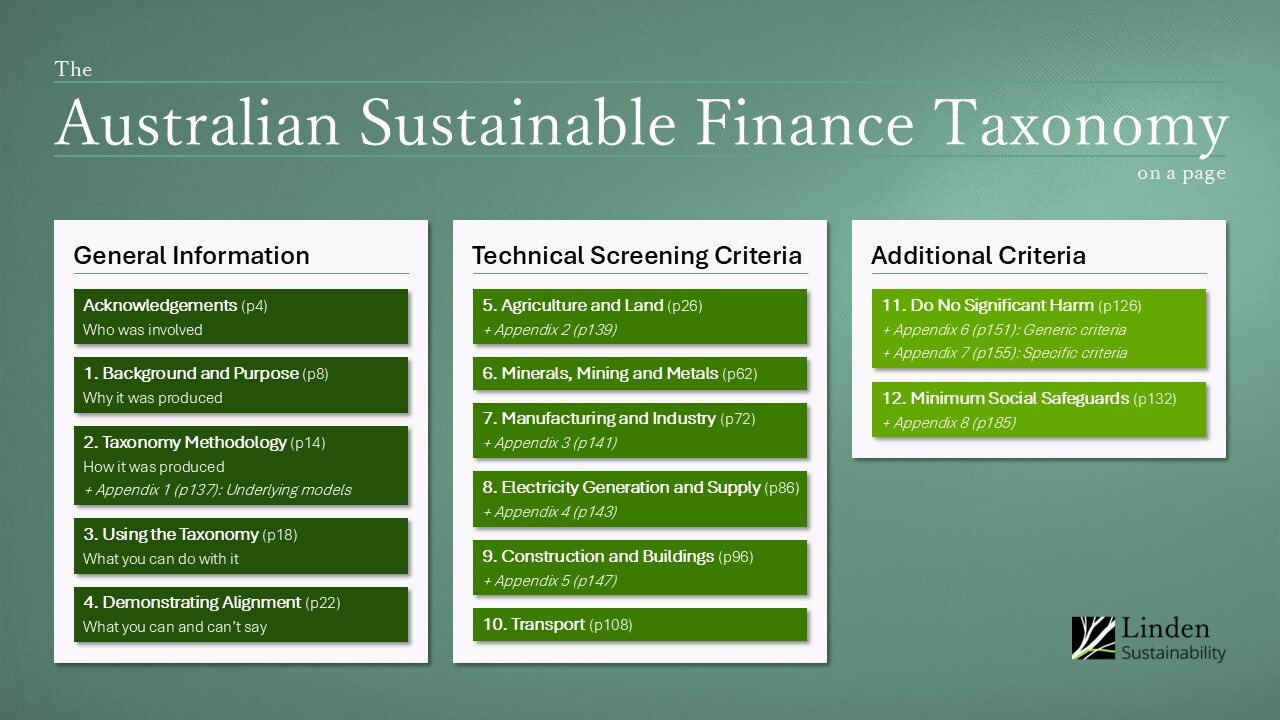 The

Australian Sustainable Finance Taxonomy

on a page

General Information

Acknowledgements (p4)
Who was involved

1. Background and Purpose (p8)
Why it was produced

2. Taxonomy Methodology (p14)
How it was produced
+ Appendix 1 (p137): Underlying models

3. Using the Taxonomy (p18)
What you can do with it

4. Demonstrating Alignment (p22)
What you can and can't say

Technical Screening Criteria

5. Agriculture and Land (p26)
+ Appendix 2 (p139)

6. Minerals, Mining and Metals (p62)

7. Manufacturing and Industry (p72)
+ Appendix 3 (p141)

8. Electricity Generation and Supply (p86)
+ Appendix 4 (p143)

9. Construction and Buildings (p96)
+ Appendix 5 (p147)

10. Transport (p108)

Additional Criteria

11. Do No Significant Harm (p126)
+ Appendix 6 (p151): Generic criteria
+ Appendix 7 (p155): Specific criteria

12. Minimum Social Safeguards (p132)
+ Appendix 8 (p185)

Linden
Sustainability